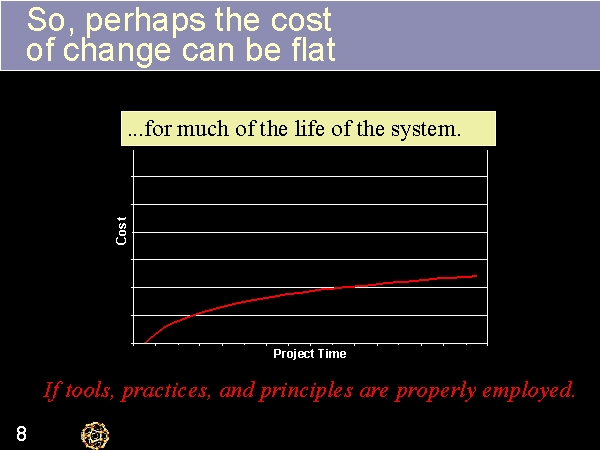 So, perhaps the cost of change can be flat

...for much of the life of the system.

Cost

Project Time

If tools, practices, and principles are properly employed.

8